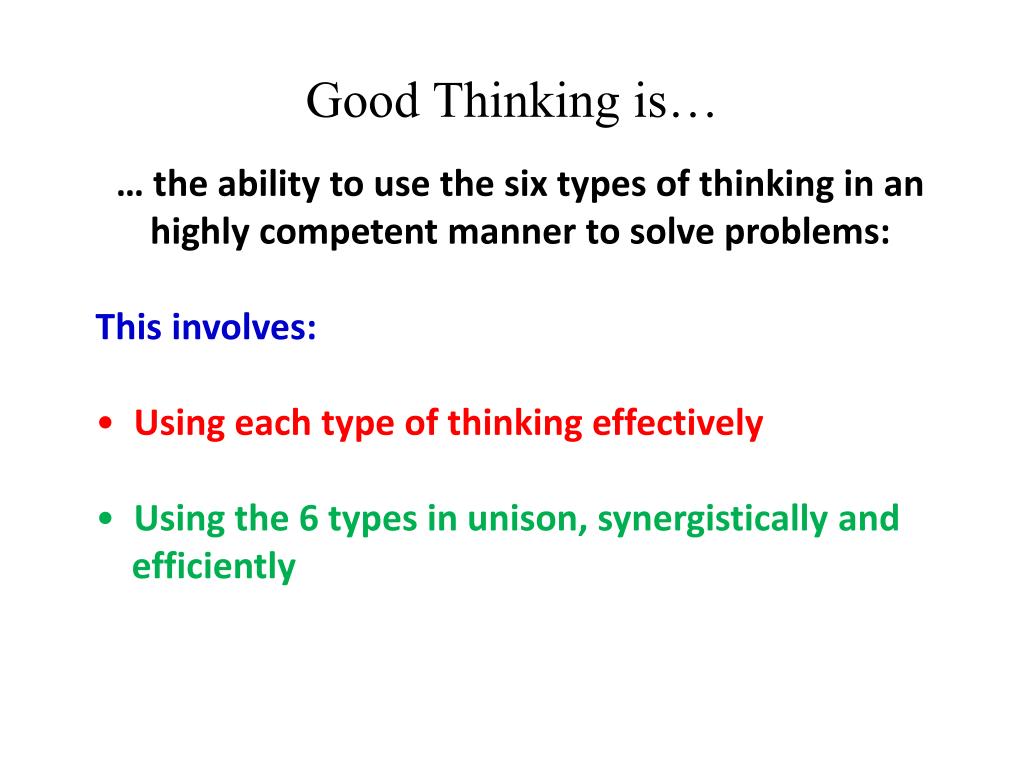 Good Thinking is…

… the ability to use the six types of thinking in an highly competent manner to solve problems:

This involves:

• Using each type of thinking effectively

• Using the 6 types in unison, synergistically and efficiently